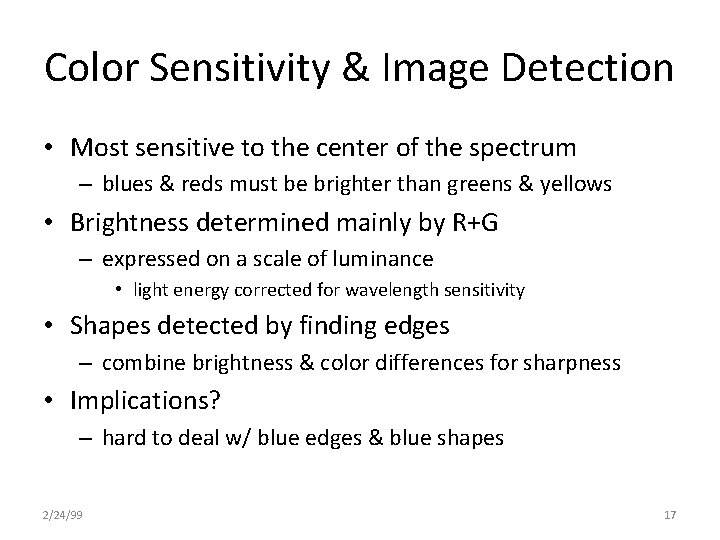 Color Sensitivity & Image Detection

• Most sensitive to the center of the spectrum
– blues & reds must be brighter than greens & yellows

• Brightness determined mainly by R+G
– expressed on a scale of luminance
• light energy corrected for wavelength sensitivity

• Shapes detected by finding edges
– combine brightness & color differences for sharpness

• Implications?
– hard to deal w/ blue edges & blue shapes

2/24/99

17